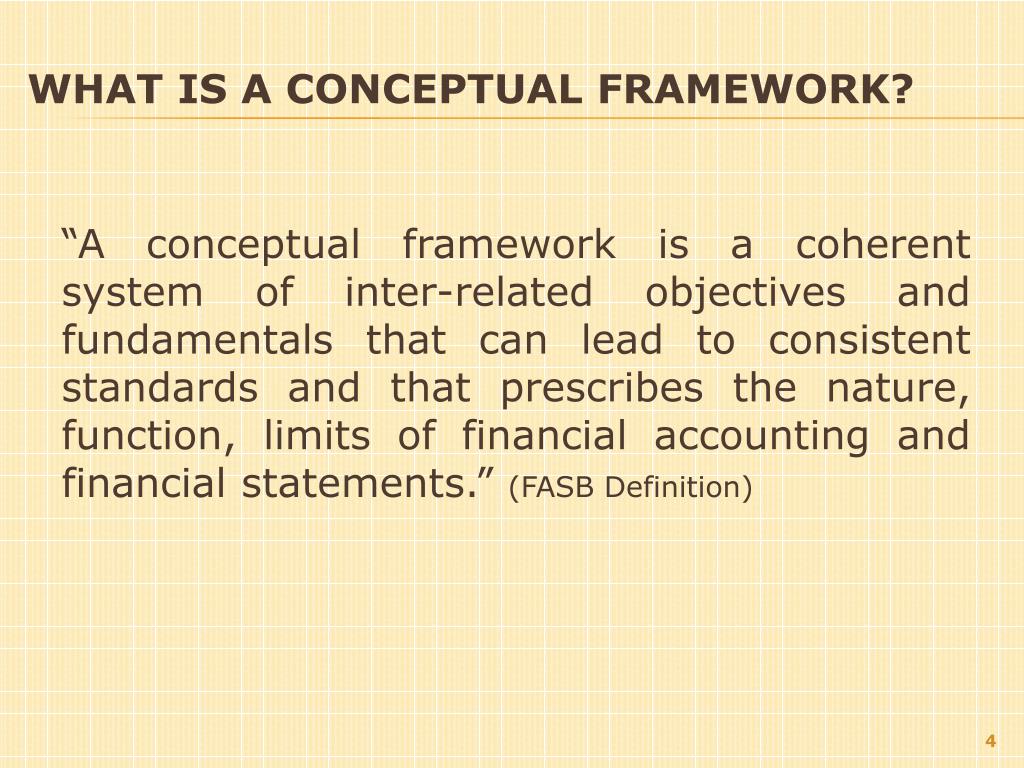 WHAT IS A CONCEPTUAL FRAMEWORK?

“A conceptual framework is a coherent system of inter-related objectives and fundamentals that can lead to consistent standards and that prescribes the nature, function, limits of financial accounting and financial statements.” (FASB Definition)

4